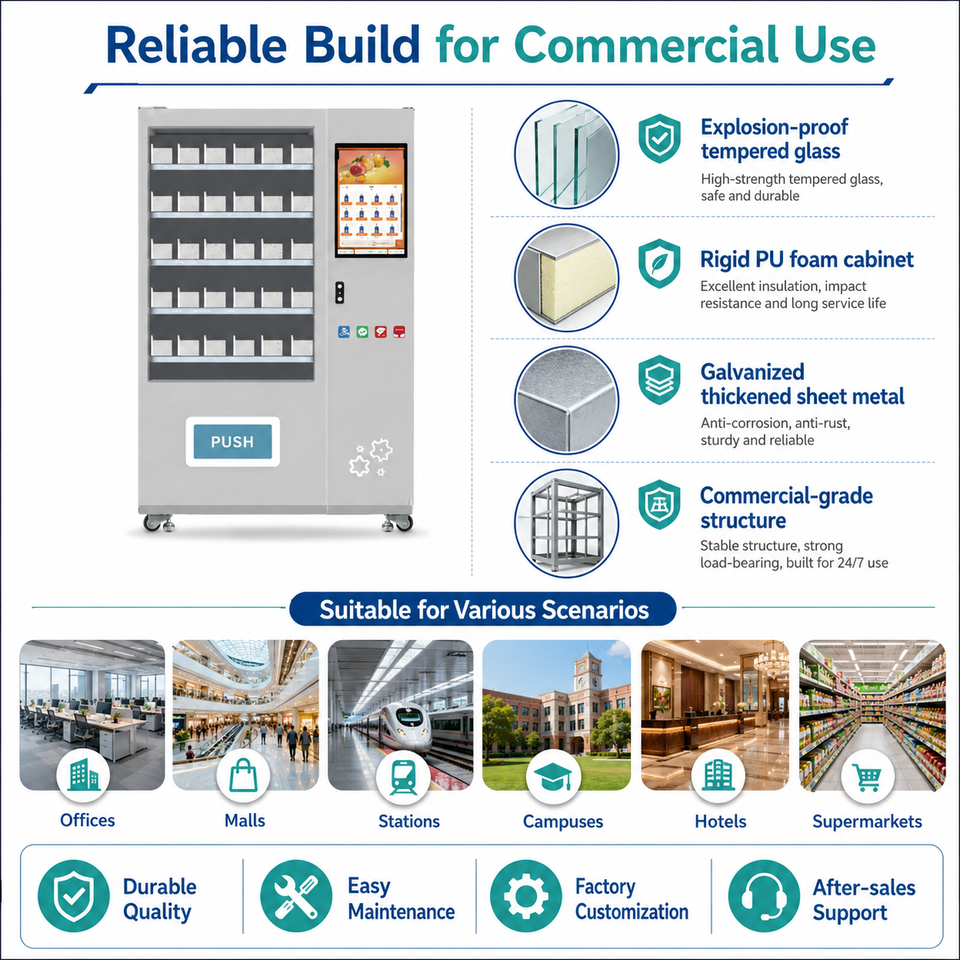 Reliable Build for Commercial Use

PUSH

Explosion-proof tempered glass
High-strength tempered glass, safe and durable

Rigid PU foam cabinet
Excellent insulation, impact resistance and long service life

Galvanized thickened sheet metal
Anti-corrosion, anti-rust, sturdy and reliable

Commercial-grade structure
Stable structure, strong load-bearing, built for 24/7 use

Suitable for Various Scenarios

Offices

Malls

Stations

Campuses

Hotels

Supermarkets

Durable Quality

Easy Maintenance

Factory Customization

After-sales Support